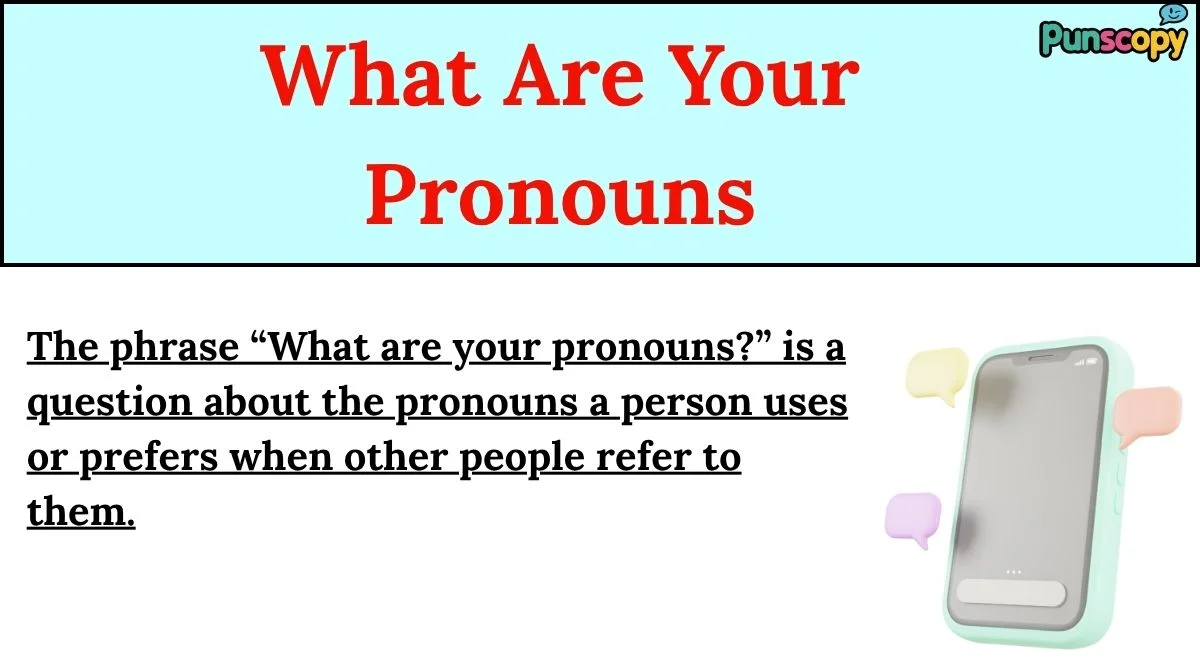 What Are Your Pronouns

Punscopy

The phrase “What are your pronouns?” is a question about the pronouns a person uses or prefers when other people refer to them.